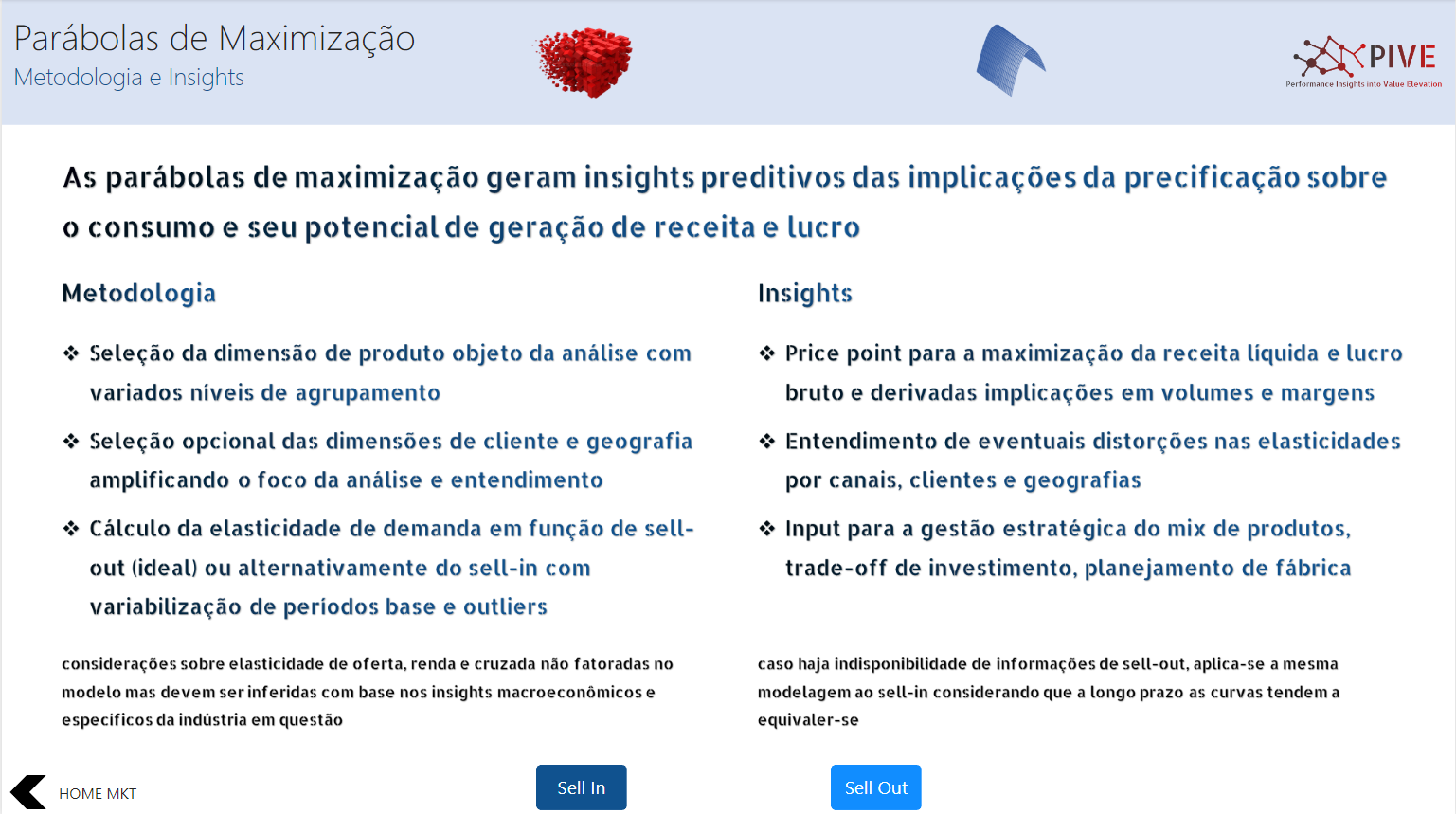 Parábolas de Maximização
Metodologia e Insights

PIVE
Performance Insights into Value Elevation

As parábolas de maximização geram insights preditivos das implicações da precificação sobre o consumo e seu potencial de geração de receita e lucro

Metodologia

❖ Seleção da dimensão de produto objeto da análise com variados níveis de agrupamento

❖ Seleção opcional das dimensões de cliente e geografia amplificando o foco da análise e entendimento

❖ Cálculo da elasticidade de demanda em função de sell-out (ideal) ou alternativamente do sell-in com variabilização de períodos base e outliers

considerações sobre elasticidade de oferta, renda e cruzada não fatoradas no modelo mas devem ser inferidas com base nos insights macroeconômicos e específicos da indústria em questão

Insights

❖ Price point para a maximização da receita líquida e lucro bruto e derivadas implicações em volumes e margens

❖ Entendimento de eventuais distorções nas elasticidades por canais, clientes e geografias

❖ Input para a gestão estratégica do mix de produtos, trade-off de investimento, planejamento de fábrica

caso haja indisponibilidade de informações de sell-out, aplica-se a mesma modelagem ao sell-in considerando que a longo prazo as curvas tendem a equivaler-se

HOME MKT

Sell In

Sell Out